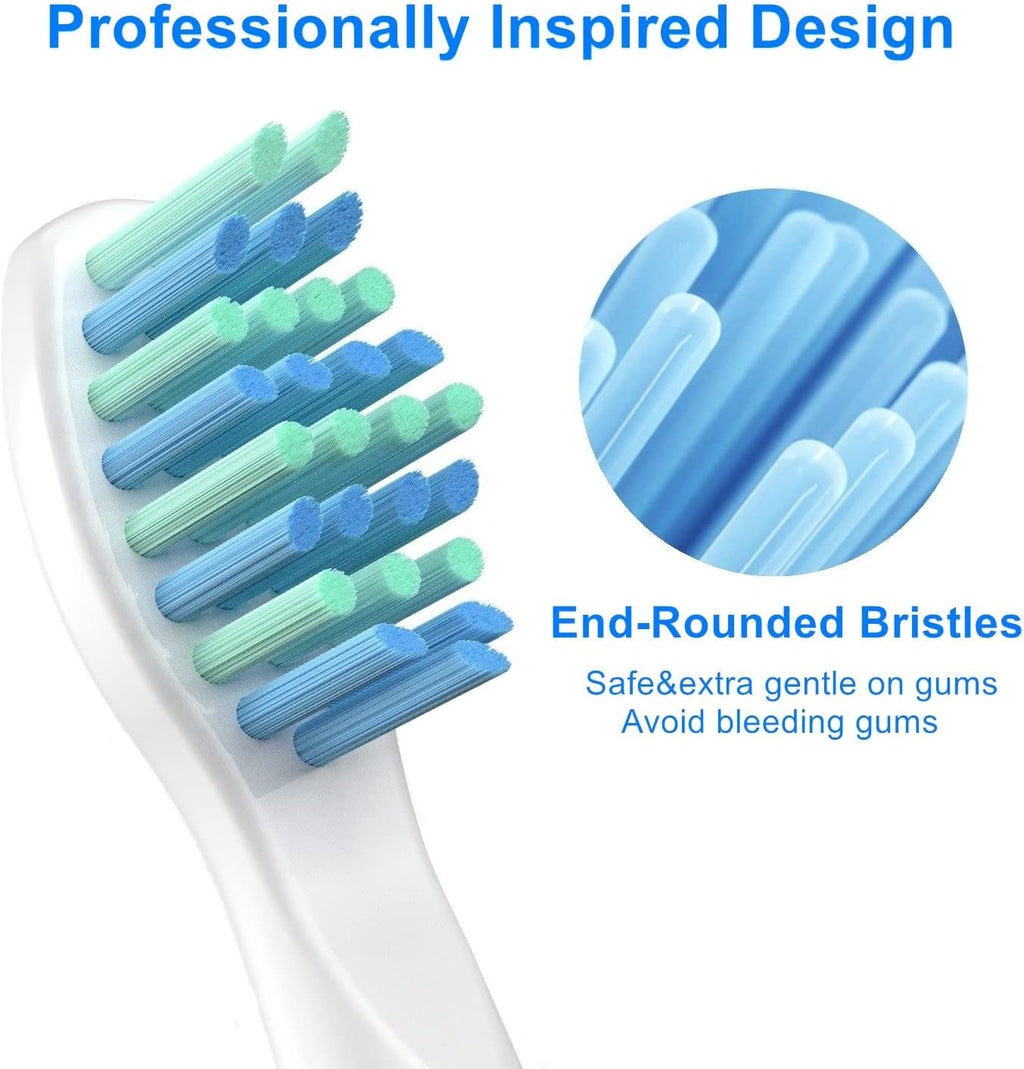 Professionally Inspired Design

End-Rounded Bristles

Safe&extra gentle on gums
Avoid bleeding gums